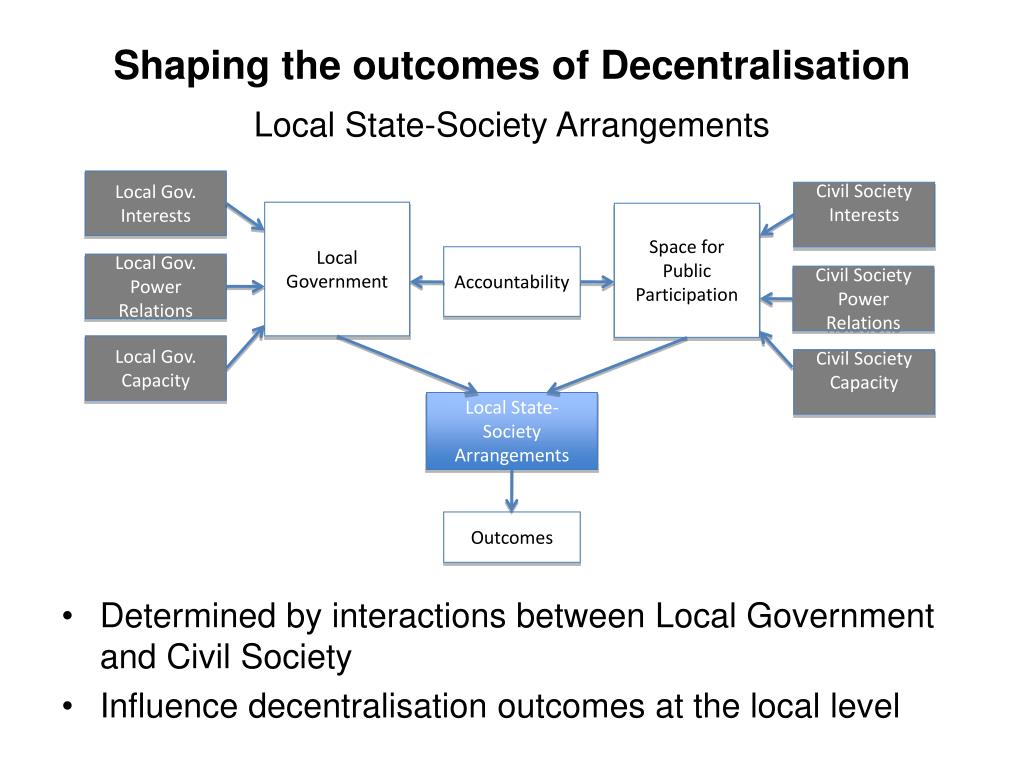 Shaping the outcomes of Decentralisation

Local State-Society Arrangements

Local Gov. Interests

Local Gov. Power Relations

Local Gov. Capacity

Local Government

Accountability

Space for Public Participation

Civil Society Interests

Civil Society Power Relations

Civil Society Capacity

Local State-Society Arrangements

Outcomes

• Determined by interactions between Local Government and Civil Society

• Influence decentralisation outcomes at the local level